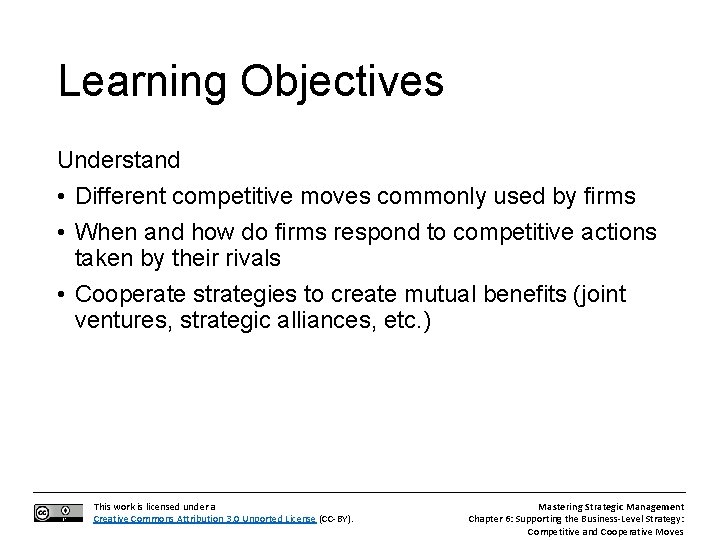 Learning Objectives

Understand

• Different competitive moves commonly used by firms

• When and how do firms respond to competitive actions taken by their rivals

• Cooperate strategies to create mutual benefits (joint ventures, strategic alliances, etc.)

This work is licensed under a Creative Commons Attribution 3.0 Unported License (CC-BY).

Mastering Strategic Management
Chapter 6: Supporting the Business-Level Strategy: Competitive and Cooperative Moves